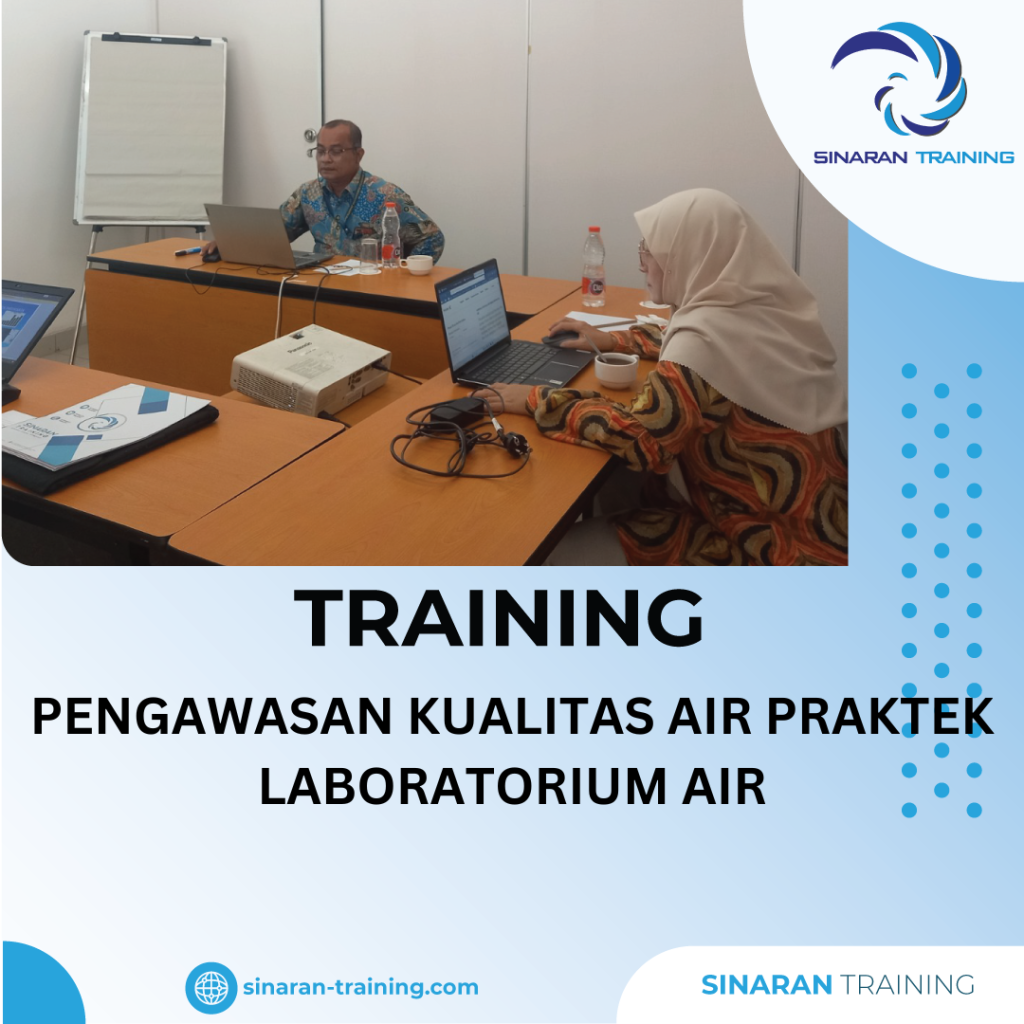 SINARAN TRAINING

TRAINING

PENGAWASAN KUALITAS AIR PRAKTEK LABORATORIUM AIR

sinaran-training.com

SINARAN TRAINING